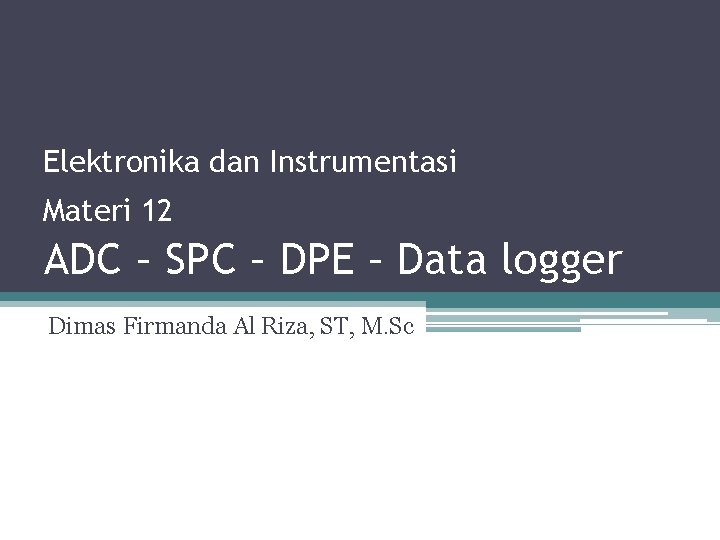 Elektronika dan Instrumentasi

Materi 12

ADC – SPC – DPE – Data logger

Dimas Firmanda Al Riza, ST, M.Sc